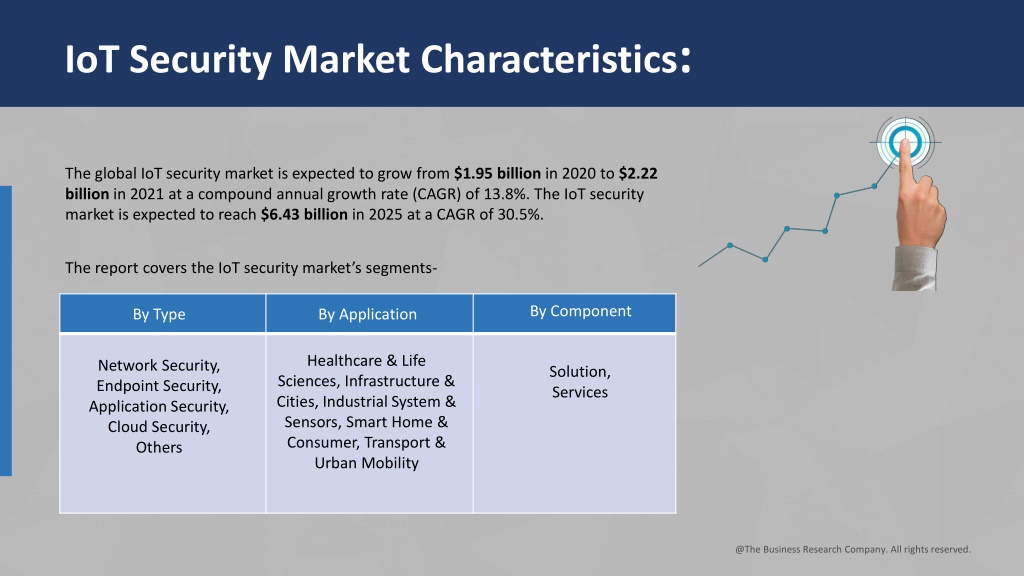 IoT Security Market Characteristics:

The global IoT security market is expected to grow from $1.95 billion in 2020 to $2.22 billion in 2021 at a compound annual growth rate (CAGR) of 13.8%. The IoT security market is expected to reach $6.43 billion in 2025 at a CAGR of 30.5%.

The report covers the IoT security market's segments-

| By Type | By Application | By Component |
|---|---|---|
| Network Security, Endpoint Security, Application Security, Cloud Security, Others | Healthcare & Life Sciences, Infrastructure & Cities, Industrial System & Sensors, Smart Home & Consumer, Transport & Urban Mobility | Solution, Services |

@The Business Research Company. All rights reserved.